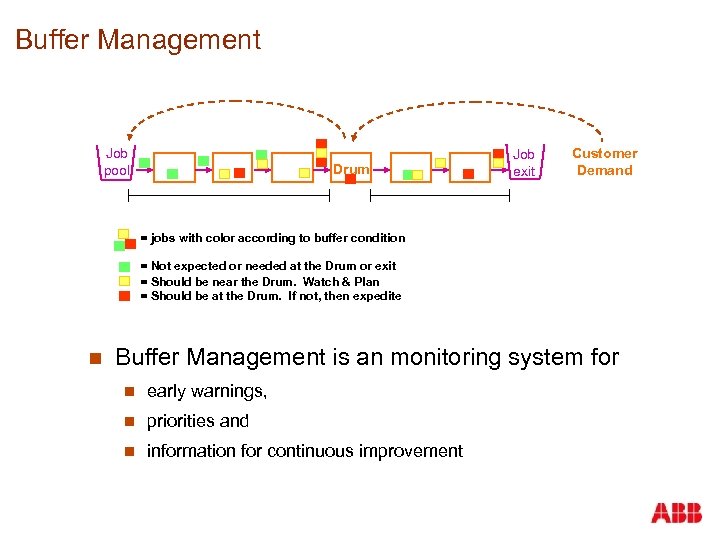 Buffer Management

Job pool

Drum

Job exit

Customer Demand

= jobs with color according to buffer condition

= Not expected or needed at the Drum or exit
= Should be near the Drum. Watch & Plan
= Should be at the Drum. If not, then expedite

Buffer Management is an monitoring system for

early warnings,

priorities and

information for continuous improvement

ABB